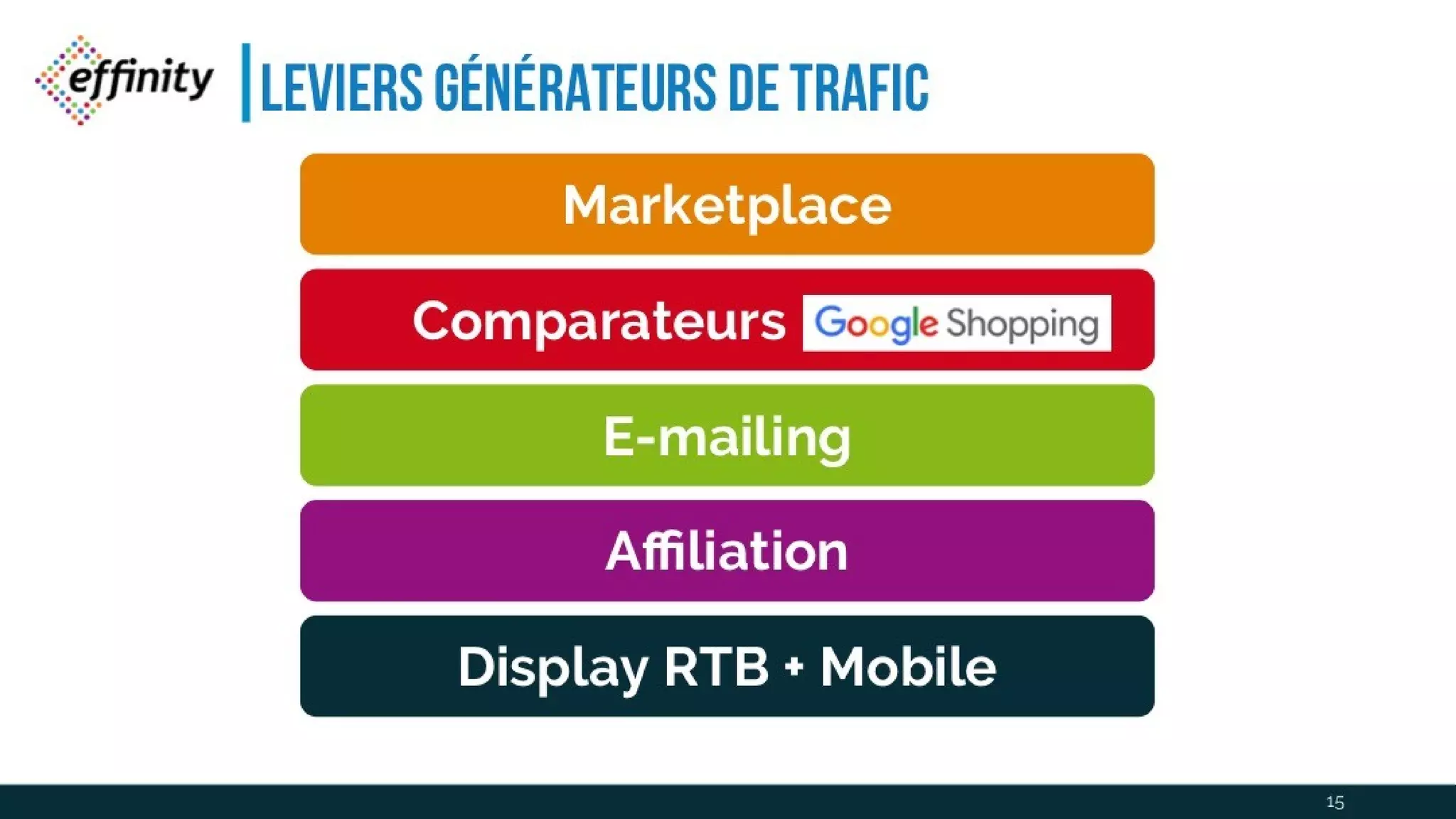 effinity

LEVIERS GÉNÉRATEURS DE TRAFIC

Marketplace

Comparateurs Google Shopping

E-mailing

Affiliation

Display RTB + Mobile

15